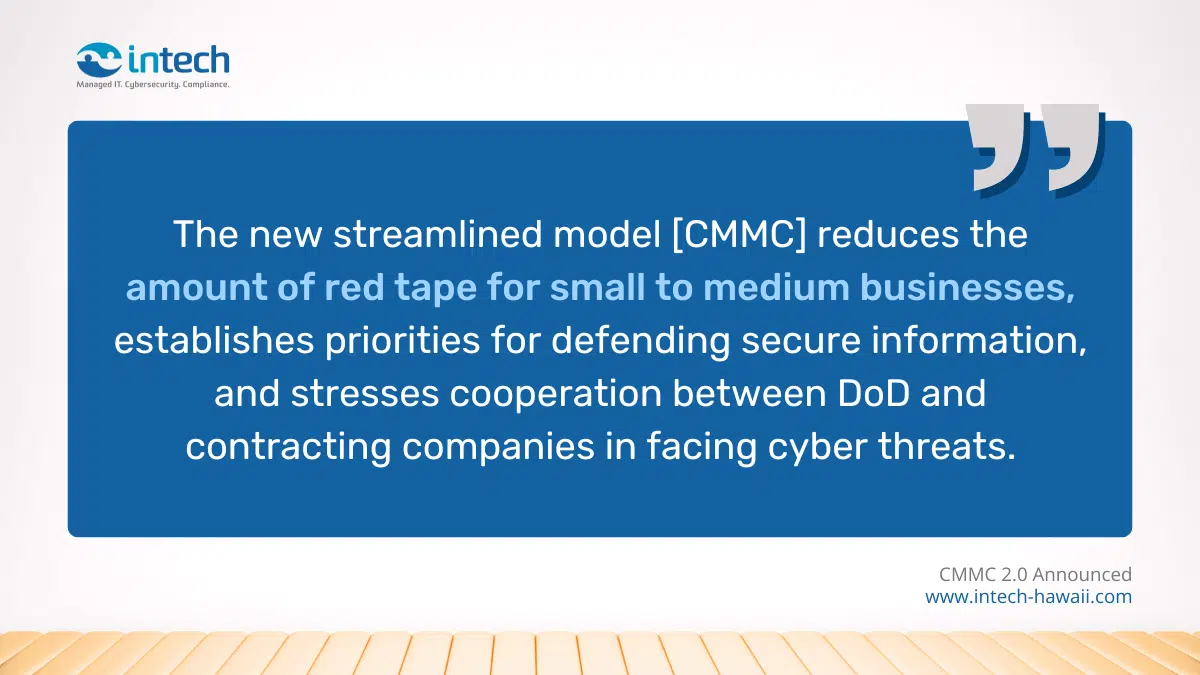 intech
Managed IT. Cybersecurity. Compliance.

The new streamlined model [CMMC] reduces the amount of red tape for small to medium businesses, establishes priorities for defending secure information, and stresses cooperation between DoD and contracting companies in facing cyber threats.

CMMC 2.0 Announced
www.intech-hawaii.com